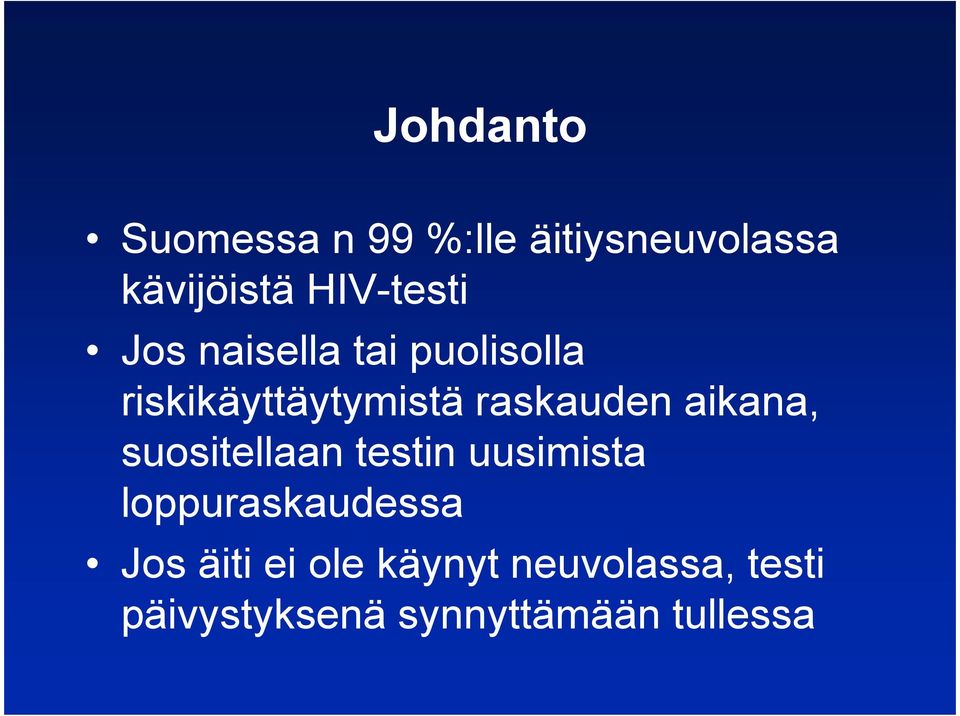 Johdanto

• Suomessa n 99 %:lle äitiysneuvolassa kävijöistä HIV-testi

• Jos naisella tai puolisolla riskikäyttäytymistä raskauden aikana, suositellaan testin uusimista loppuraskaudessa

• Jos äiti ei ole käynyt neuvolassa, testi päivystyksenä synnyttämään tullessa